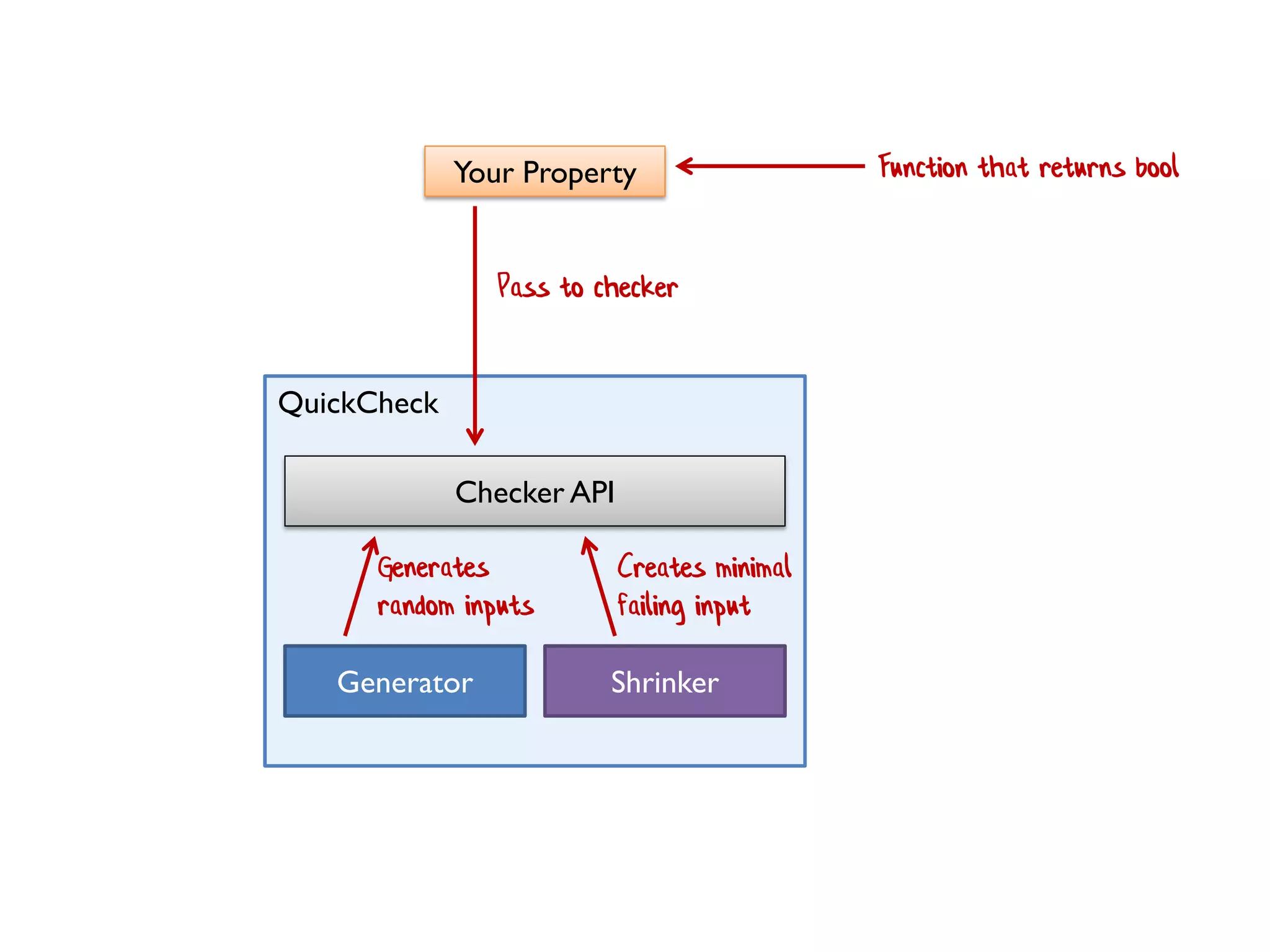 Your Property

Function that returns bool

Pass to checker

QuickCheck

Checker API

Generates random inputs

Creates minimal failing input

Generator

Shrinker